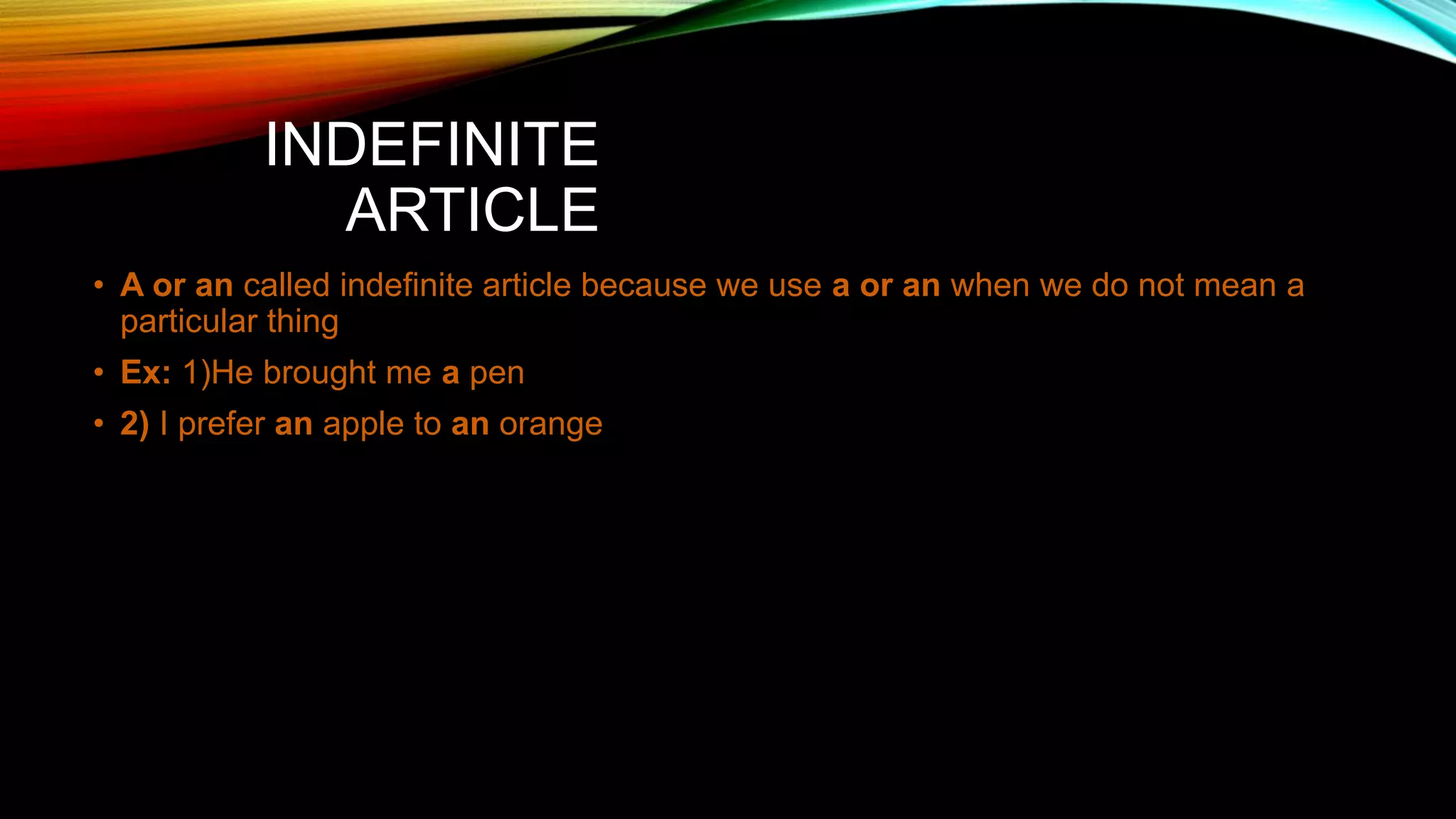 INDEFINITE ARTICLE

• A or an called indefinite article because we use a or an when we do not mean a particular thing

• Ex: 1)He brought me a pen

• 2) I prefer an apple to an orange